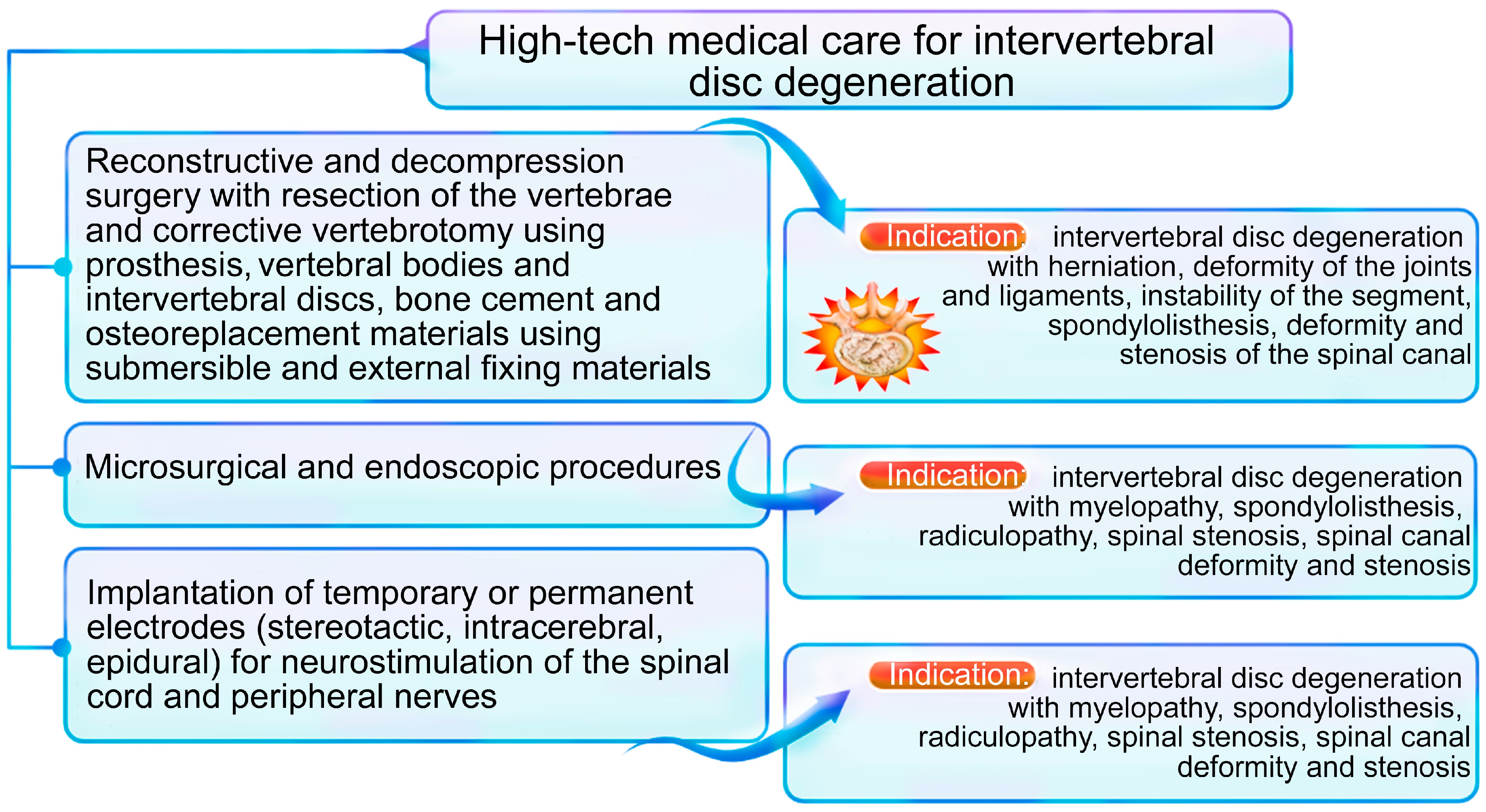 High-tech medical care for intervertebral disc degeneration

Reconstructive and decompression surgery with resection of the vertebrae and corrective vertebrotomy using prosthesis, vertebral bodies and intervertebral discs, bone cement and osteoreplacement materials using submersible and external fixing materials

Indication: intervertebral disc degeneration with herniation, deformity of the joints and ligaments, instability of the segment, spondylolisthesis, deformity and stenosis of the spinal canal

Microsurgical and endoscopic procedures

Indication: intervertebral disc degeneration with myelopathy, spondylolisthesis, radiculopathy, spinal stenosis, spinal canal deformity and stenosis

Implantation of temporary or permanent electrodes (stereotactic, intracerebral, epidural) for neurostimulation of the spinal cord and peripheral nerves

Indication: intervertebral disc degeneration with myelopathy, spondylolisthesis, radiculopathy, spinal stenosis, spinal canal deformity and stenosis